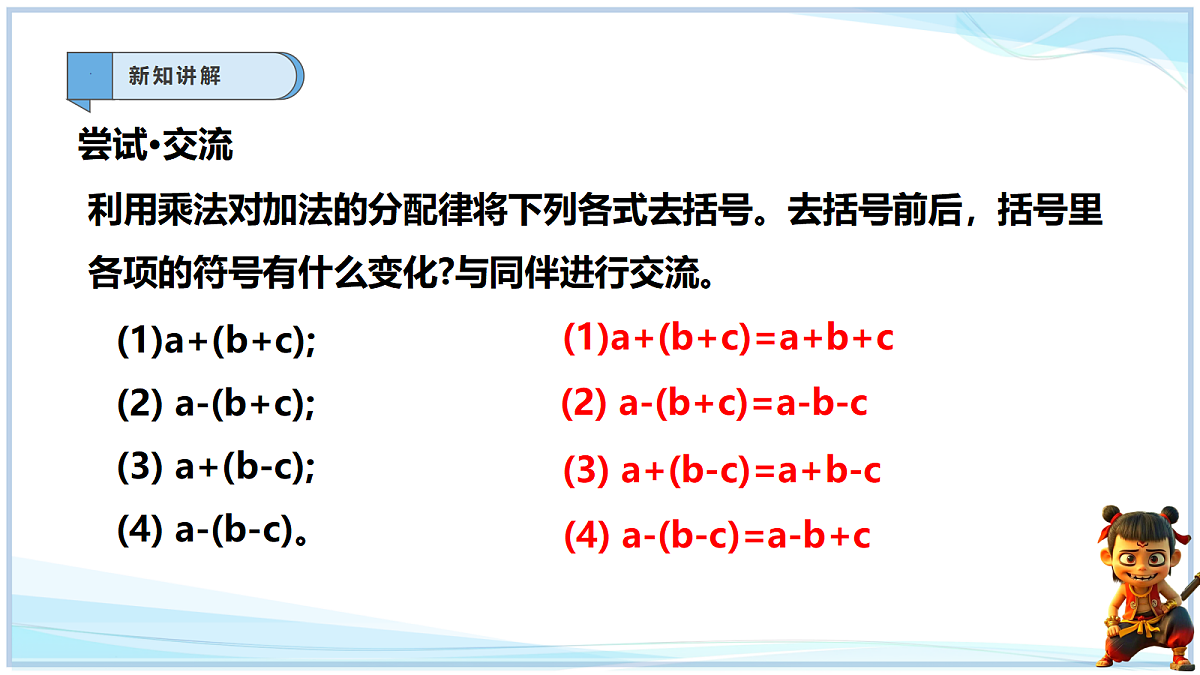 新知讲解

尝试·交流

利用乘法对加法的分配律将下列各式去括号。去括号前后，括号里各项的符号有什么变化?与同伴进行交流。

(1)$a+(b+c)$;

(2) $a-(b+c)$;

(3) $a+(b-c)$;

(4) $a-(b-c)$。

(1)$a+(b+c)=a+b+c$

(2) $a-(b+c)=a-b-c$

(3) $a+(b-c)=a+b-c$

(4) $a-(b-c)=a-b+c$